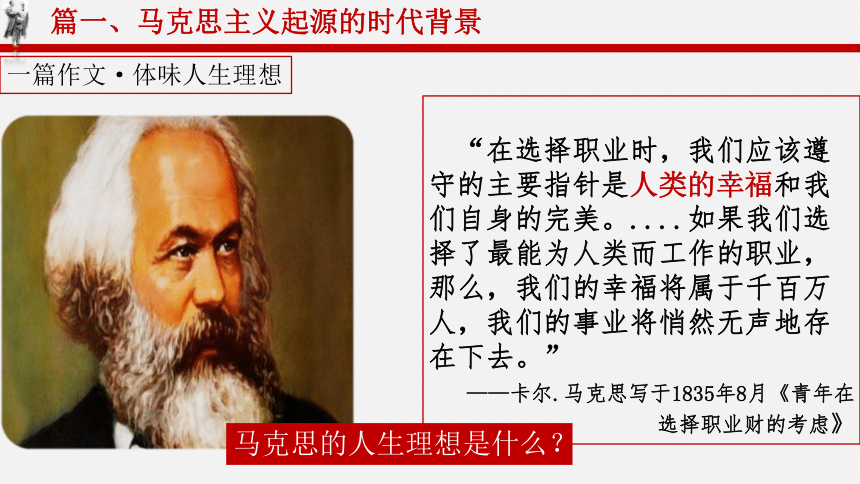 篇一、马克思主义起源的时代背景

一篇作文·体味人生理想

“在选择职业时，我们应该遵守的主要指针是人类的幸福和我们自身的完美。....如果我们选择了最能为人类而工作的职业，那么，我们的幸福将属于千百万人，我们的事业将悄然无声地存在下去。”

——卡尔.马克思写于1835年8月《青年在选择职业财的考虑》

马克思的人生理想是什么？